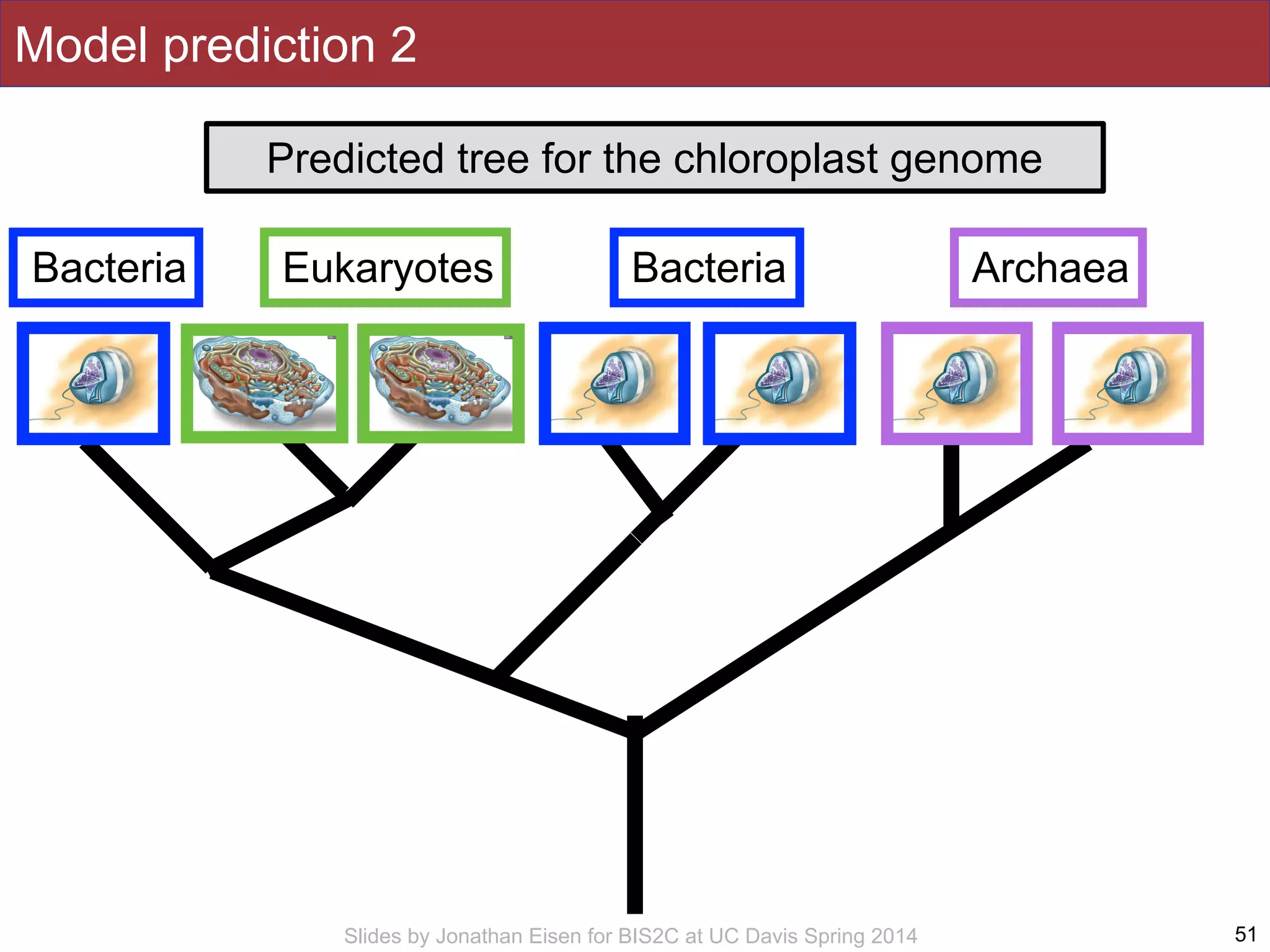 Model prediction 2

Predicted tree for the chloroplast genome

Bacteria

Eukaryotes

Bacteria

Archaea

Slides by Jonathan Eisen for BIS2C at UC Davis Spring 2014

51